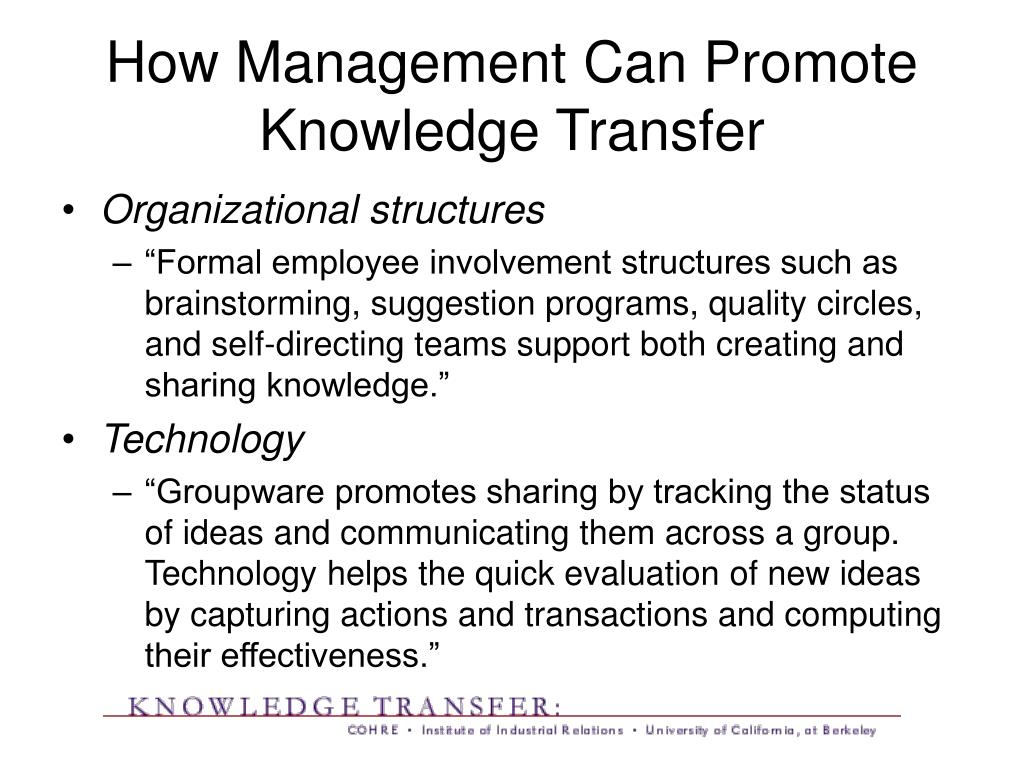 How Management Can Promote Knowledge Transfer

• Organizational structures
– “Formal employee involvement structures such as brainstorming, suggestion programs, quality circles, and self-directing teams support both creating and sharing knowledge.”

• Technology
– “Groupware promotes sharing by tracking the status of ideas and communicating them across a group. Technology helps the quick evaluation of new ideas by capturing actions and transactions and computing their effectiveness.”

KNOWLEDGE TRANSFER:
COHRE • Institute of Industrial Relations • University of California, at Berkeley